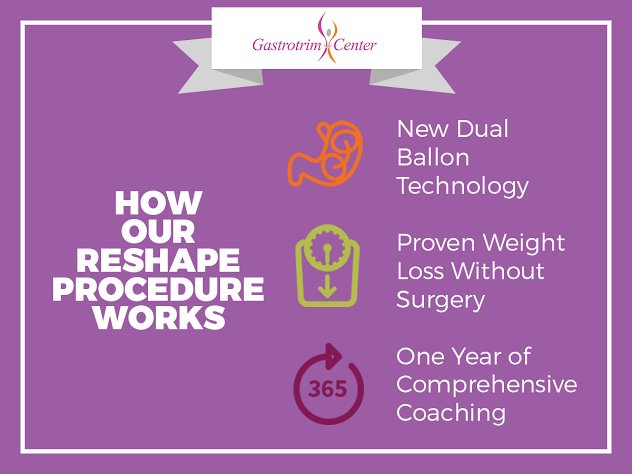 Gastrotrim Center

HOW OUR RESHAPE PROCEDURE WORKS

New Dual Ballon Technology

Proven Weight Loss Without Surgery

365

One Year of Comprehensive Coaching